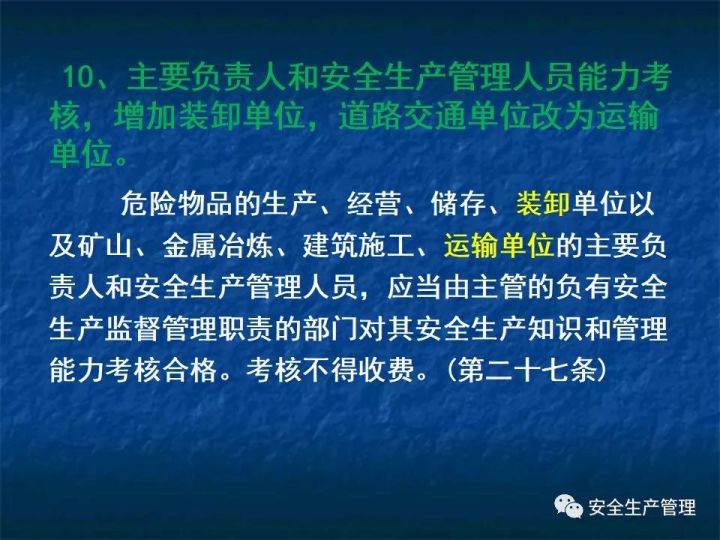 10、主要负责人和安全生产管理人员能力考核，增加装卸单位，道路交通单位改为运输单位。

危险物品的生产、经营、储存、装卸单位以及矿山、金属冶炼、建筑施工、运输单位的主要负责人和安全生产管理人员，应当由主管的负有安全生产监督管理职责的部门对其安全生产知识和管理能力考核合格。考核不得收费。（第二十七条）

安全生产管理